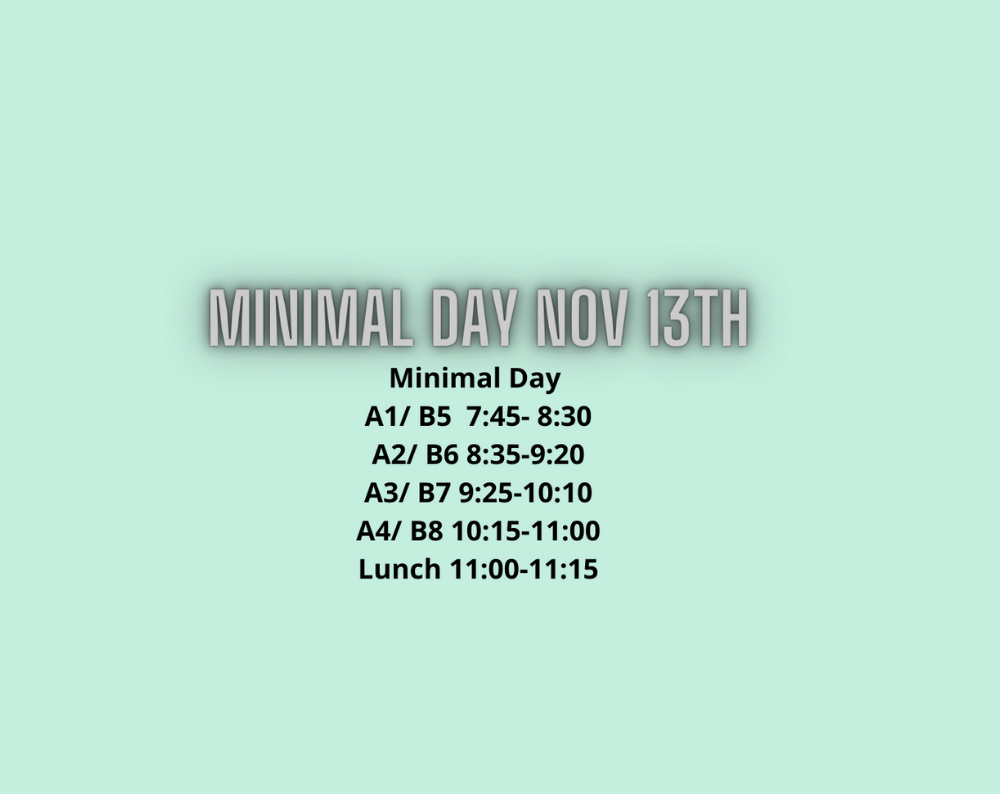 MINIMAL DAY NOV 13TH

Minimal Day
A1/ B5 7:45- 8:30
A2/ B6 8:35-9:20
A3/ B7 9:25-10:10
A4/ B8 10:15-11:00
Lunch 11:00-11:15